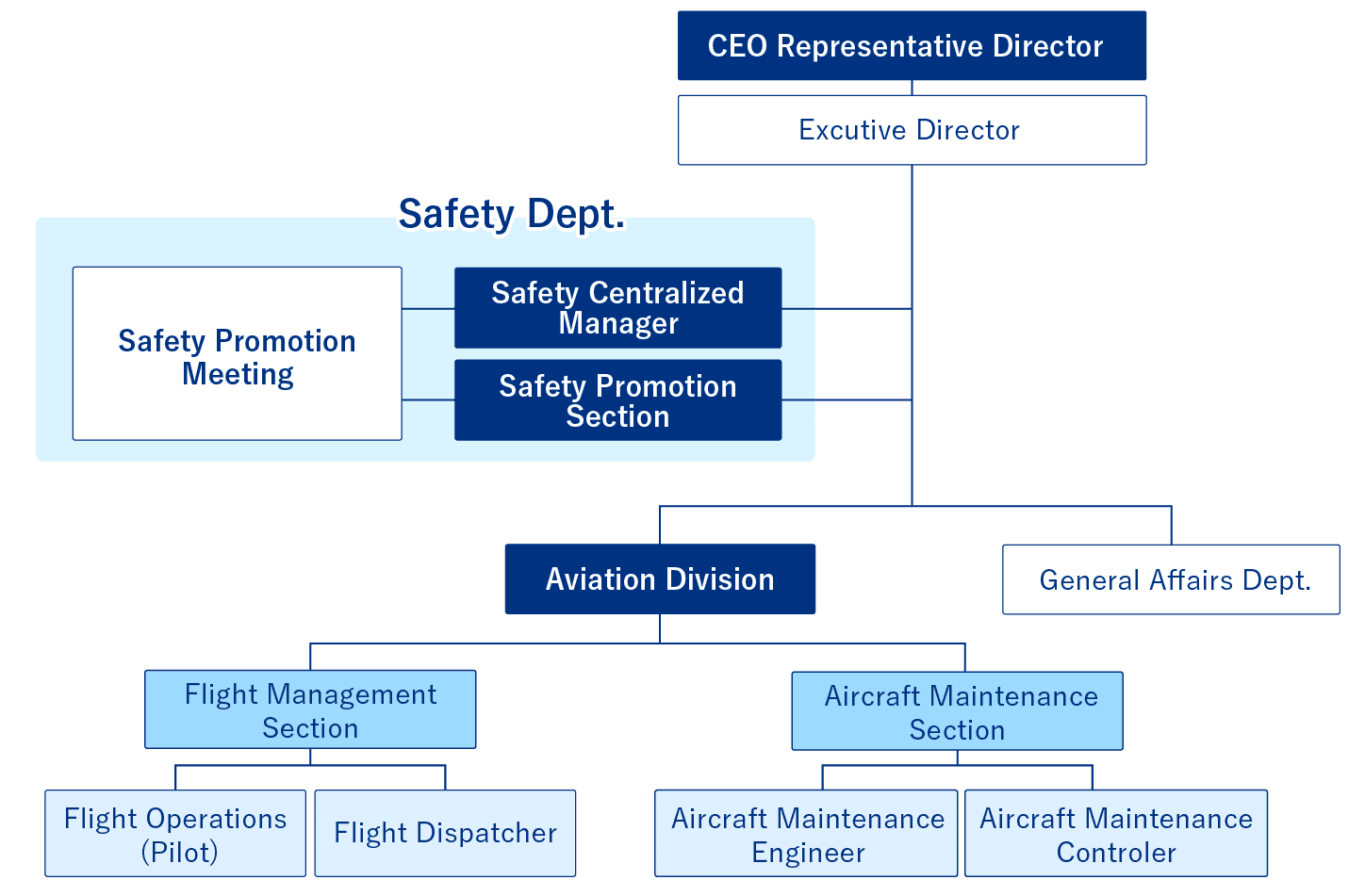 CEO Representative Director

Excutive Director

Safety Dept.

Safety Promotion Meeting

Safety Centralized Manager

Safety Promotion Section

Aviation Division

General Affairs Dept.

Flight Management Section

Aircraft Maintenance Section

Flight Operations (Pilot)

Flight Dispatcher

Aircraft Maintenance Engineer

Aircraft Maintenance Controler